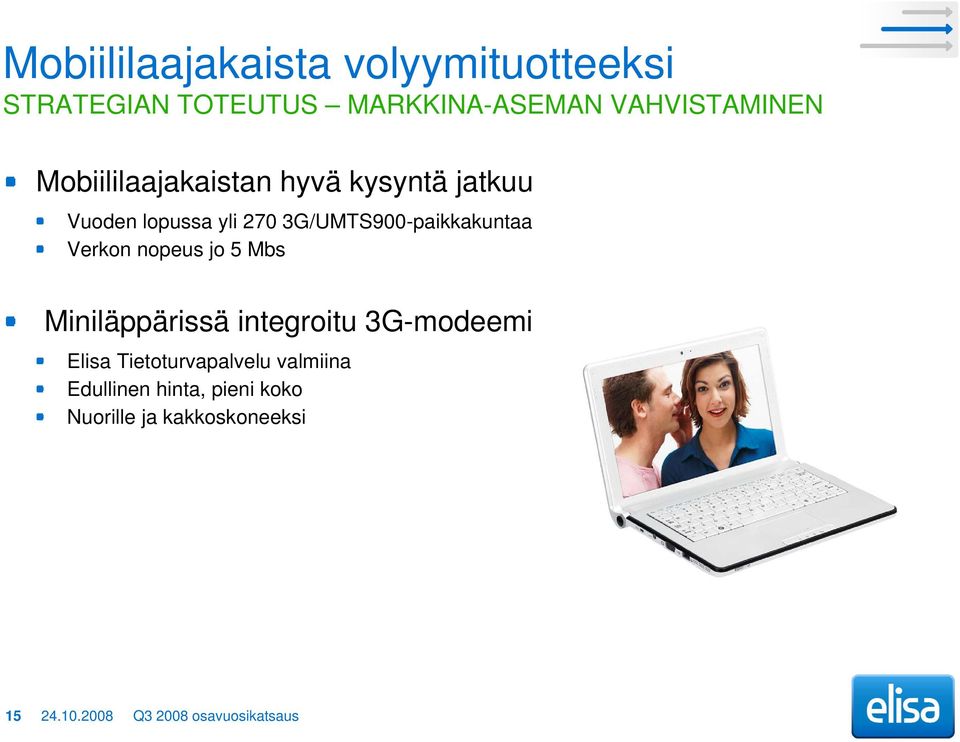 Mobiililaajakaista volyymituotteeksi
STRATEGIAN TOTEUTUS – MARKKINA-ASEMAN VAHVISTAMINEN

Mobiililaajakaistan hyvä kysyntä jatkuu

Vuoden lopussa yli 270 3G/UMTS900-paikkakuntaa

Verkon nopeus jo 5 Mbs

Miniläppärissä integroitu 3G-modeemi

Elisa Tietoturvapalvelu valmiina

Edullinen hinta, pieni koko

Nuorille ja kakkoskoneeksi

15 24.10.2008 Q3 2008 osavuosikatsaus

elisa